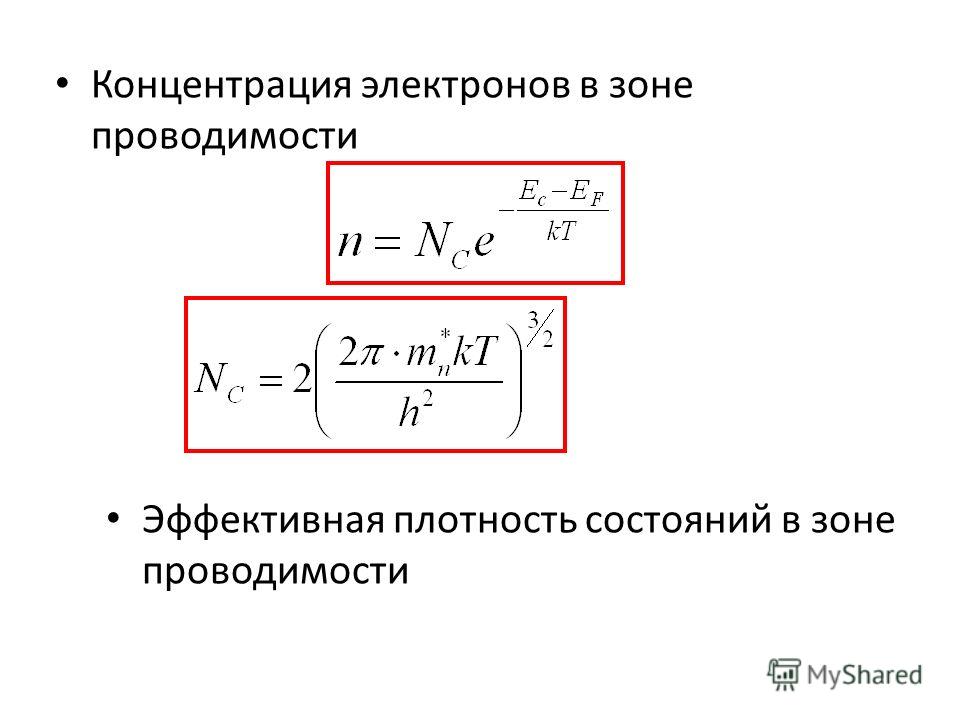 • Концентрация электронов в зоне проводимости

$n = N_C e^{-\frac{E_c - E_F}{kT}}$

$N_C = 2\left(\frac{2\pi \cdot m_n^* kT}{h^2}\right)^{3/2}$

• Эффективная плотность состояний в зоне проводимости

MyShared